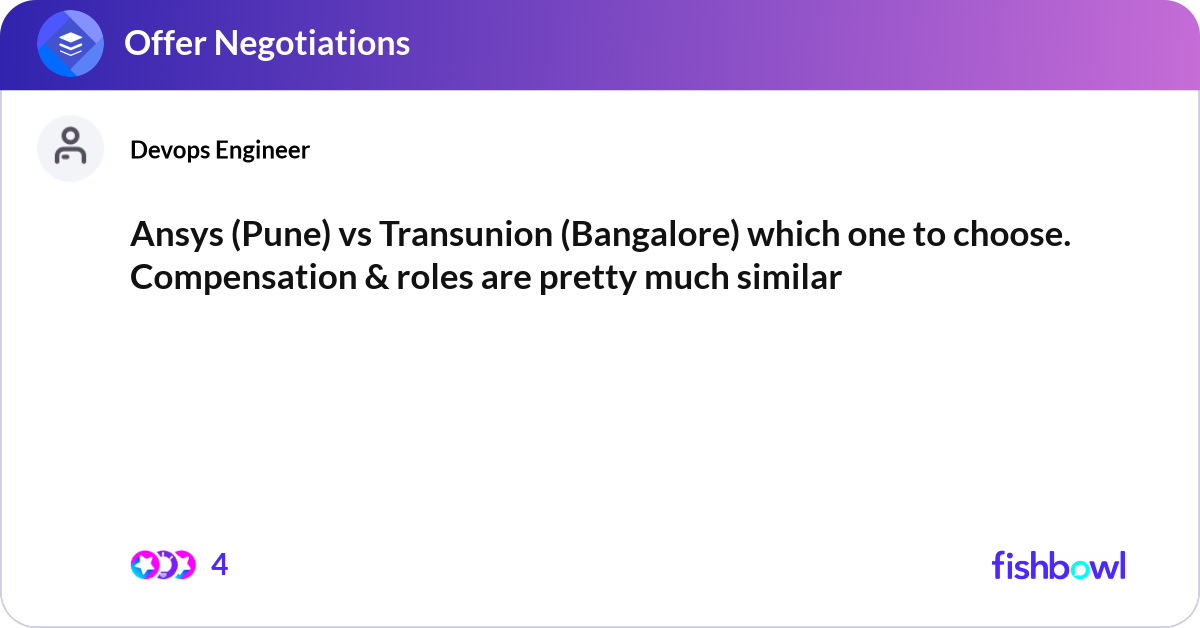 Offer Negotiations

Devops Engineer

Ansys (Pune) vs Transunion (Bangalore) which one to choose. Compensation & roles are pretty much similar

4

fishbowl